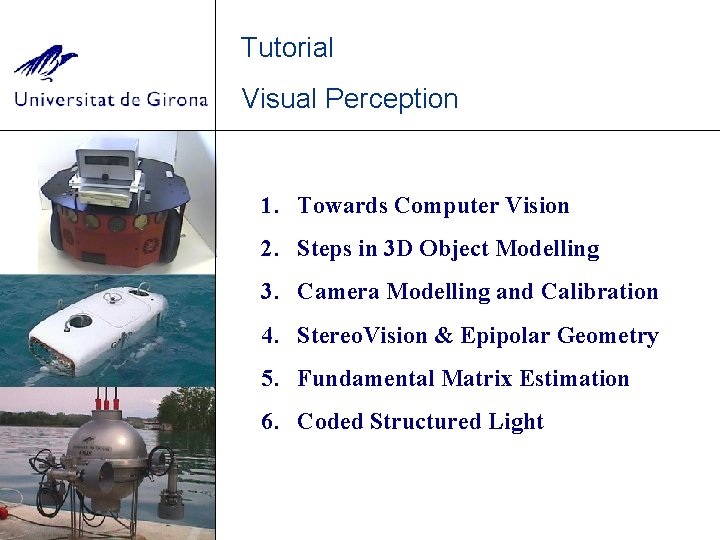 Universitat de Girona

Tutorial

Visual Perception

1. Towards Computer Vision
2. Steps in 3D Object Modelling
3. Camera Modelling and Calibration
4. StereoVision & Epipolar Geometry
5. Fundamental Matrix Estimation
6. Coded Structured Light